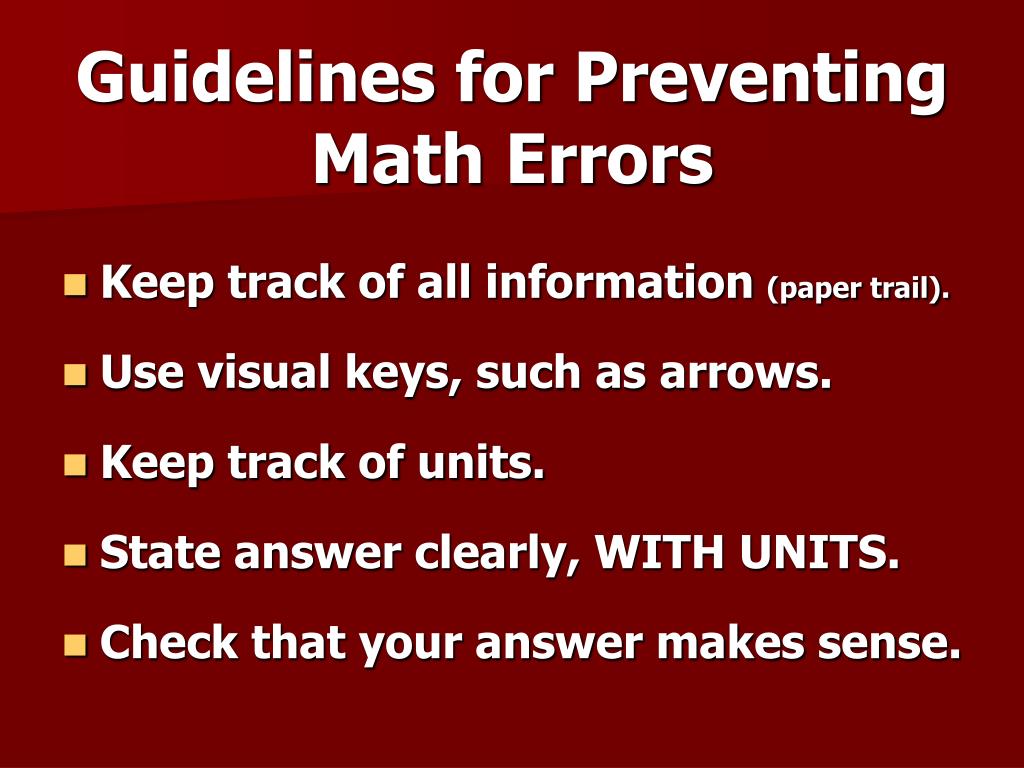 Guidelines for Preventing Math Errors

Keep track of all information (paper trail).

Use visual keys, such as arrows.

Keep track of units.

State answer clearly, WITH UNITS.

Check that your answer makes sense.